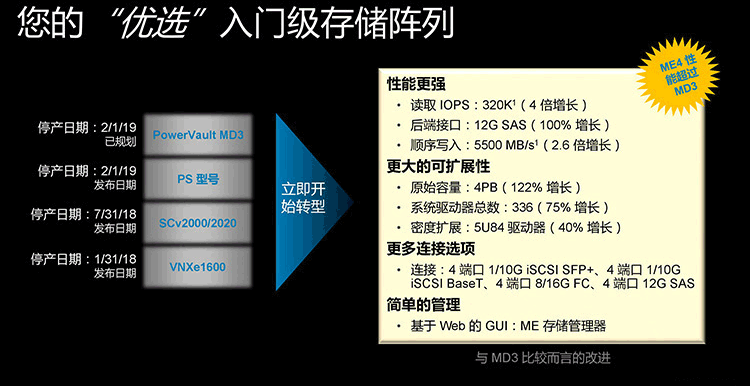 您的“优选”入门级存储阵列

停产日期：2/1/19
已规划
PowerVault MD3

停产日期：2/1/19
发布日期
PS 型号

停产日期：7/31/18
发布日期
SCv2000/2020

停产日期：1/31/18
发布日期
VNXe1600

立即开始转型

ME4 性能超过 MD3

性能更强
• 读取 IOPS：320K$^1$（4 倍增长）
• 后端接口：12G SAS（100% 增长）
• 顺序写入：5500 MB/s$^1$（2.6 倍增长）

更大的可扩展性
• 原始容量：4PB（122% 增长）
• 系统驱动器总数：336（75% 增长）
• 密度扩展：5U84 驱动器（40% 增长）

更多连接选项
• 连接：4 端口 1/10G iSCSI SFP+、4 端口 1/10G iSCSI BaseT、4 端口 8/16G FC、4 端口 12G SAS

简单的管理
• 基于 Web 的 GUI：ME 存储管理器

与 MD3 比较而言的改进